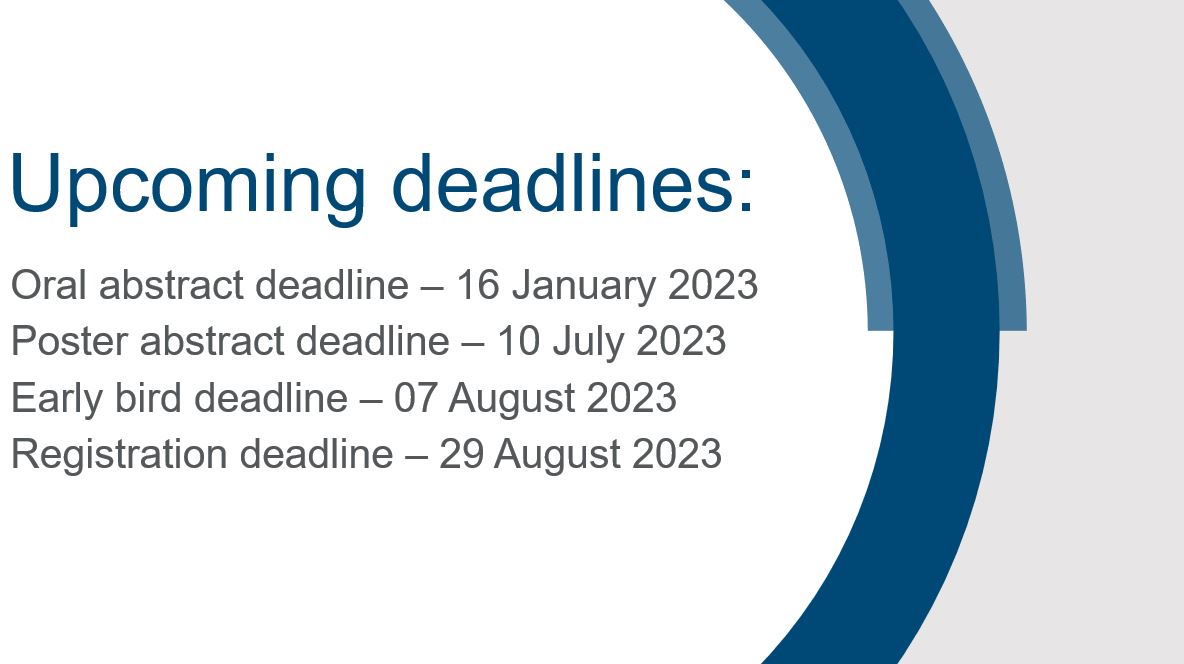 Upcoming deadlines:

Oral abstract deadline – 16 January 2023
Poster abstract deadline – 10 July 2023
Early bird deadline – 07 August 2023
Registration deadline – 29 August 2023